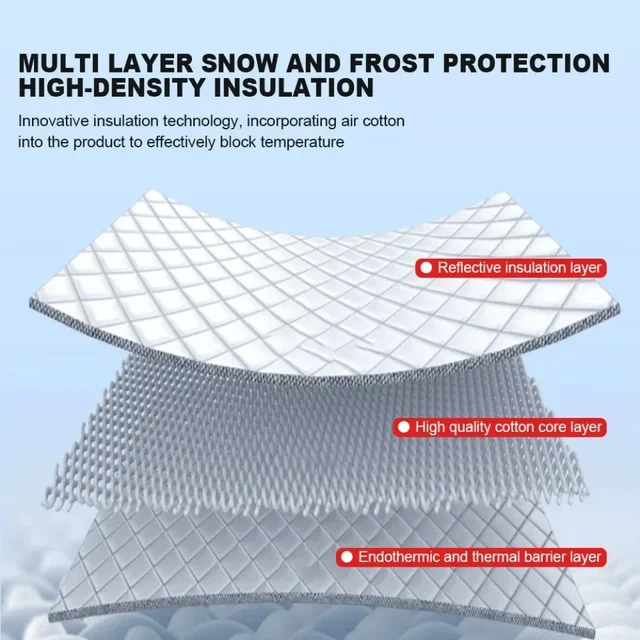 MULTI LAYER SNOW AND FROST PROTECTION
HIGH-DENSITY INSULATION

Innovative insulation technology, incorporating air cotton into the product to effectively block temperature

Reflective insulation layer

High quality cotton core layer

Endothermic and thermal barrier layer